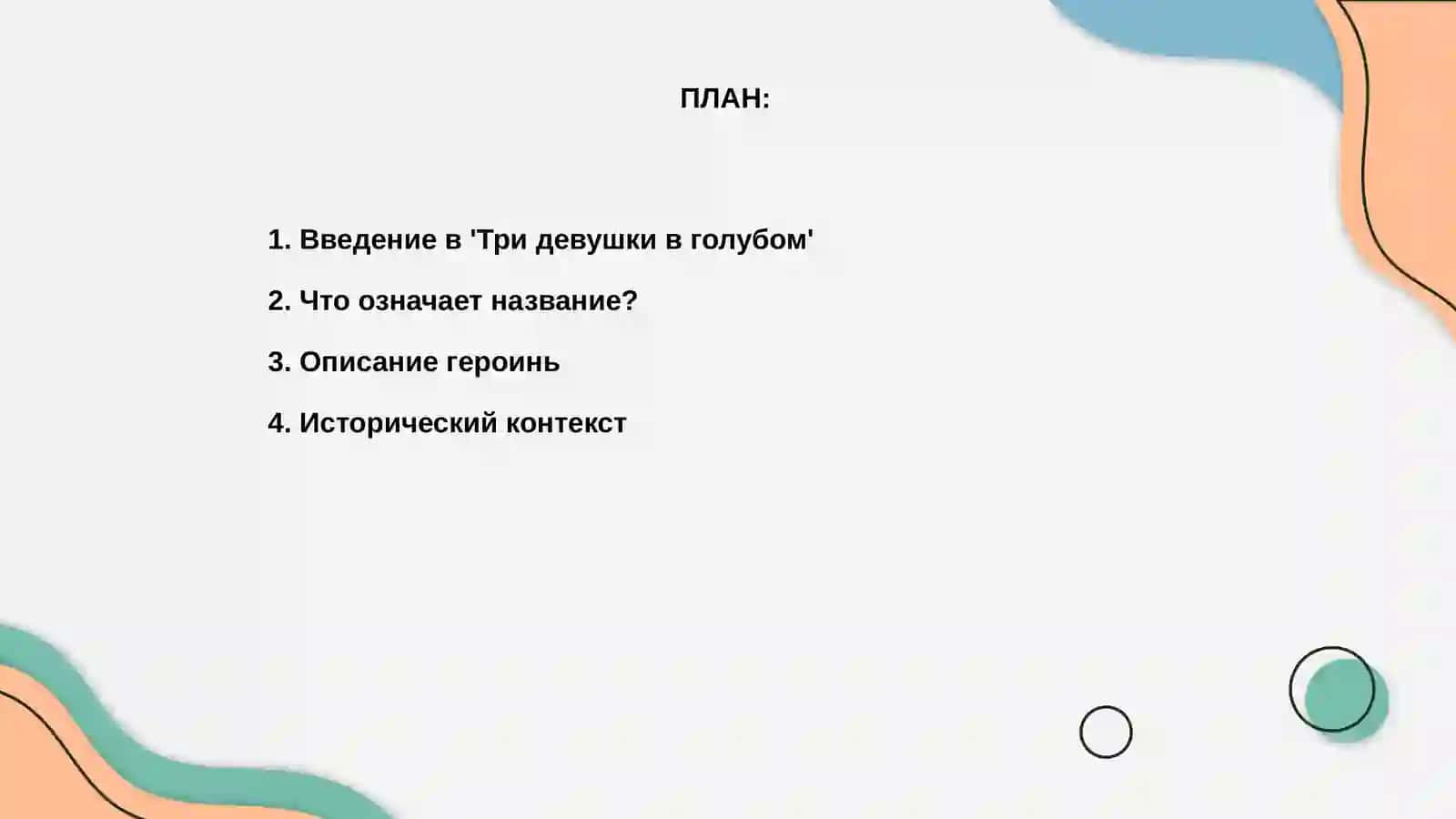 ПЛАН:

1. Введение в 'Три девушки в голубом'

2. Что означает название?

3. Описание героинь

4. Исторический контекст